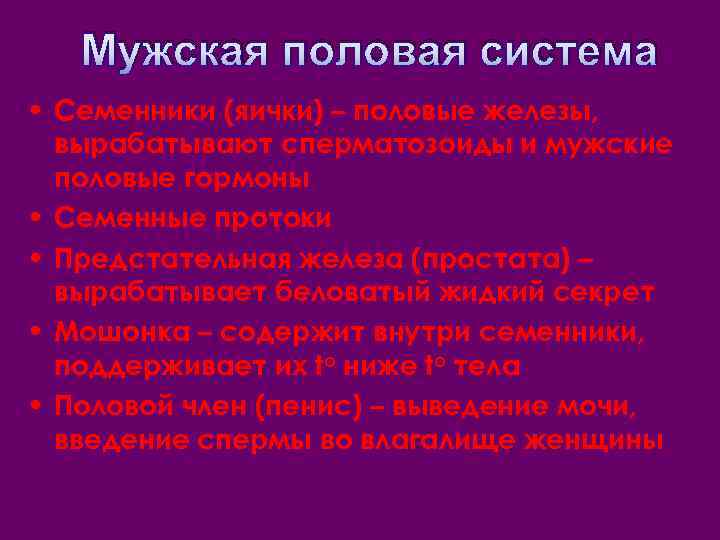 Мужская половая система

• Семенники (яички) – половые железы, вырабатывают сперматозоиды и мужские половые гормоны
• Семенные протоки
• Предстательная железа (простата) – вырабатывает беловатый жидкий секрет
• Мошонка – содержит внутри семенники, поддерживает их t° ниже t° тела
• Половой член (пенис) – выведение мочи, введение спермы во влагалище женщины